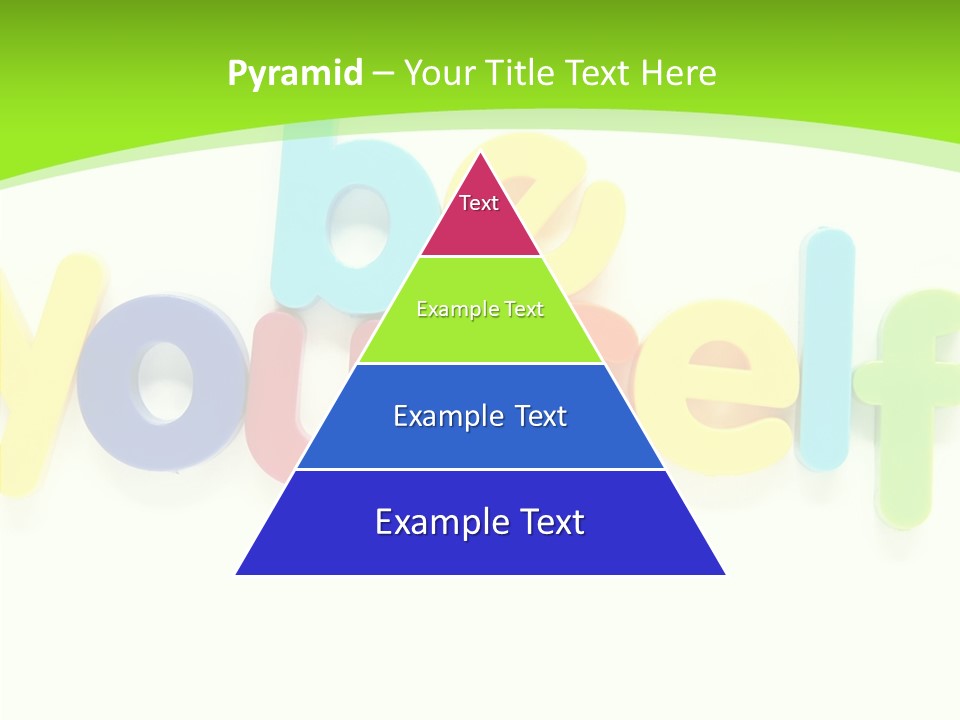 Pyramid – Your Title Text Here

be yourself

Text

Example Text

Example Text

Example Text